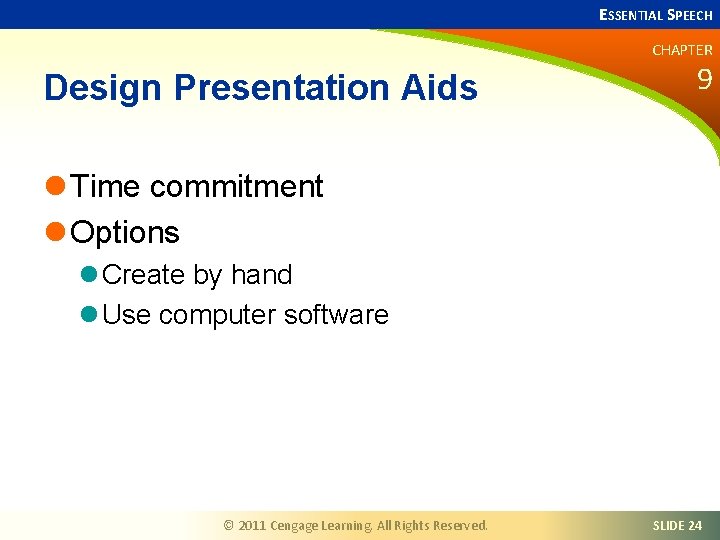 ESSENTIAL SPEECH

CHAPTER
9

Design Presentation Aids

Time commitment
Options
Create by hand
Use computer software

© 2011 Cengage Learning. All Rights Reserved.

SLIDE 24